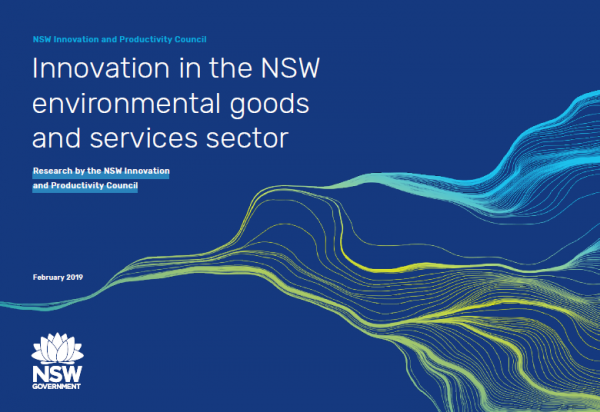 NSW Innovation and Productivity Council

Innovation in the NSW environmental goods and services sector

Research by the NSW Innovation and Productivity Council

February 2019

NSW GOVERNMENT